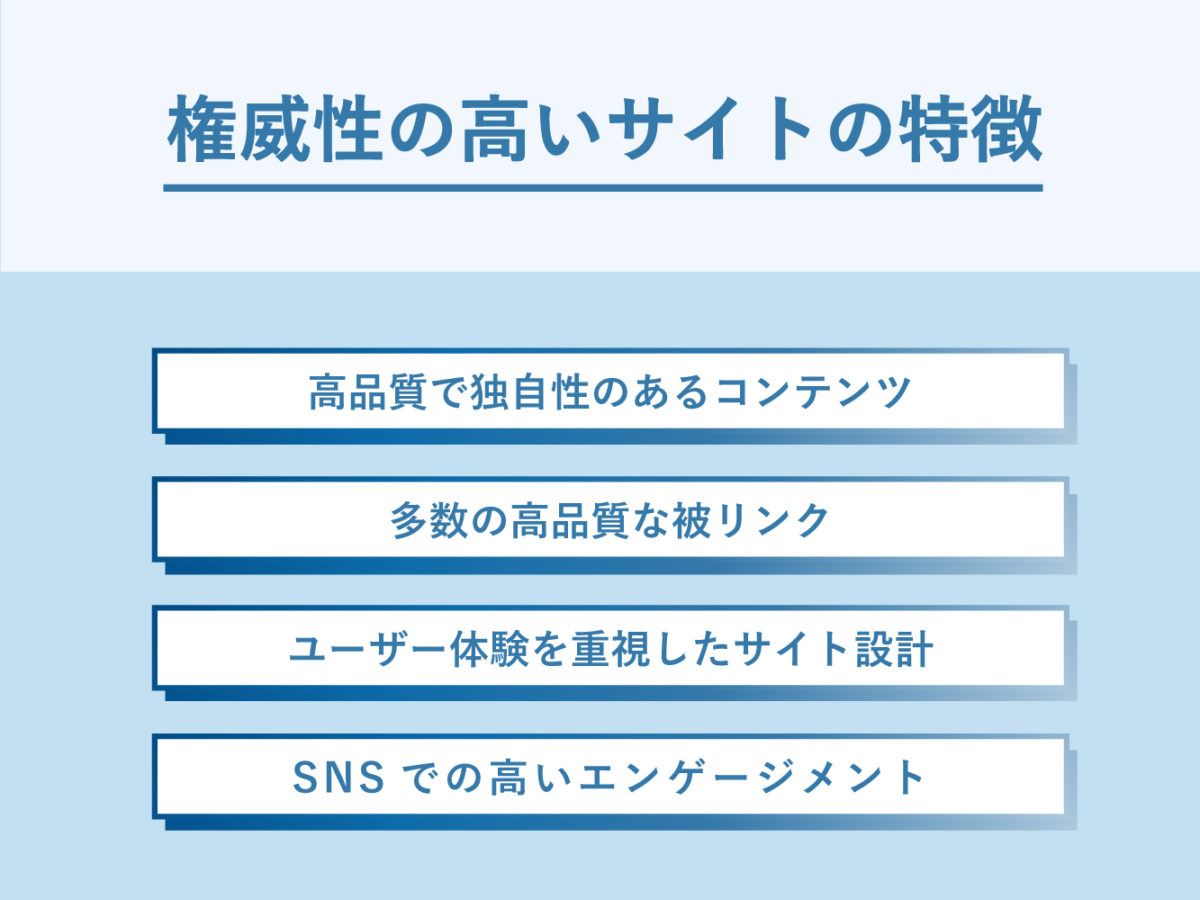 権威性の高いサイトの特徴

高品質で独自性のあるコンテンツ

多数の高品質な被リンク

ユーザー体験を重視したサイト設計

SNS での高いエンゲージメント